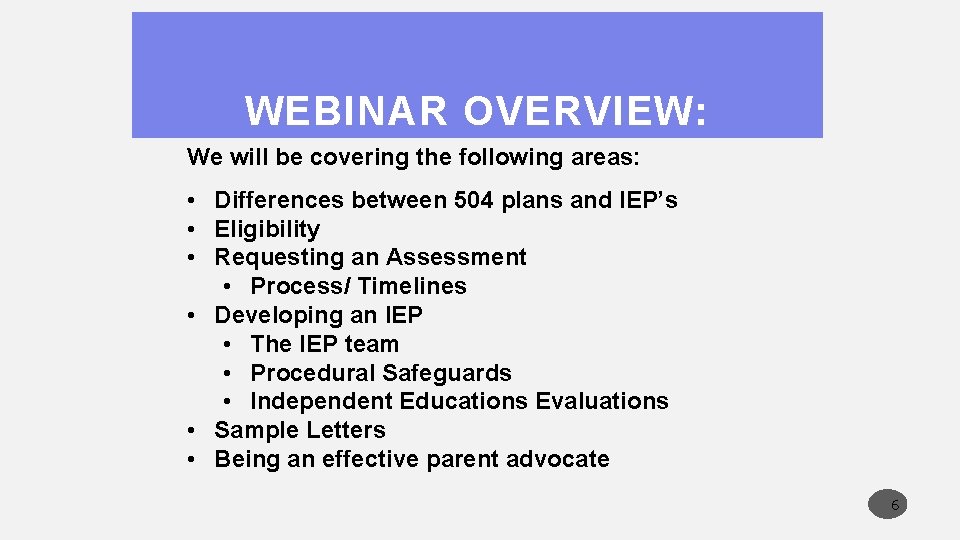 WEBINAR OVERVIEW:

We will be covering the following areas:

• Differences between 504 plans and IEP’s
• Eligibility
• Requesting an Assessment
  • Process/ Timelines
• Developing an IEP
  • The IEP team
  • Procedural Safeguards
  • Independent Educations Evaluations
• Sample Letters
• Being an effective parent advocate

6